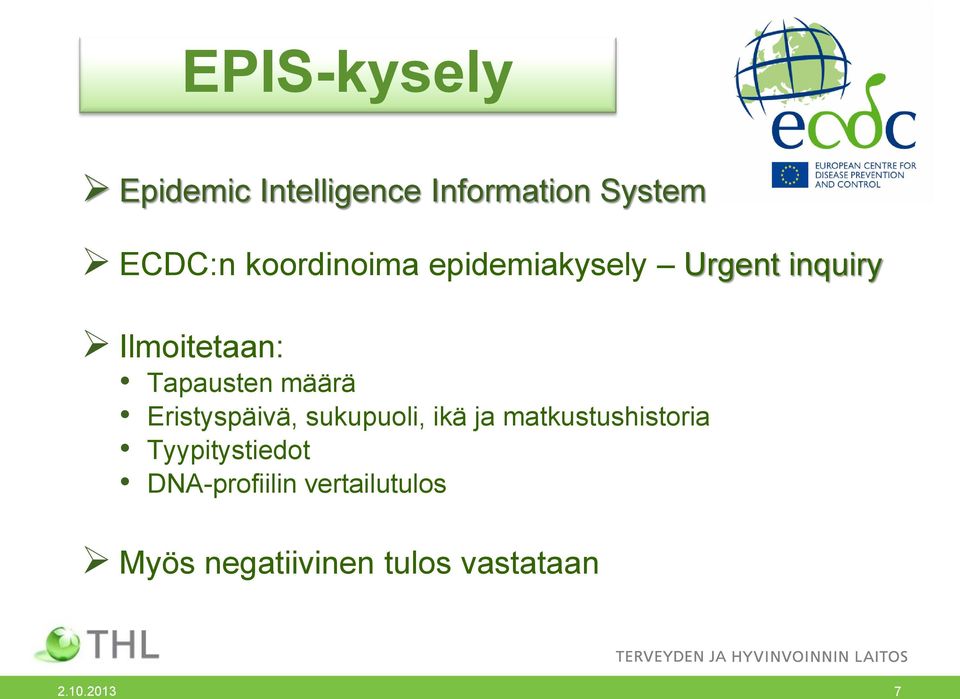 EPIS-kysely

ecdc
EUROPEAN CENTRE FOR DISEASE PREVENTION AND CONTROL

➢ Epidemic Intelligence Information System

➢ ECDC:n koordinoima epidemiakysely – Urgent inquiry

➢ Ilmoitetaan:
• Tapausten määrä
• Eristyspäivä, sukupuoli, ikä ja matkustushistoria
• Tyypitystiedot
• DNA-profiilin vertailutulos

➢ Myös negatiivinen tulos vastataan

THL

TERVEYDEN JA HYVINVOINNIN LAITOS

2.10.2013

7